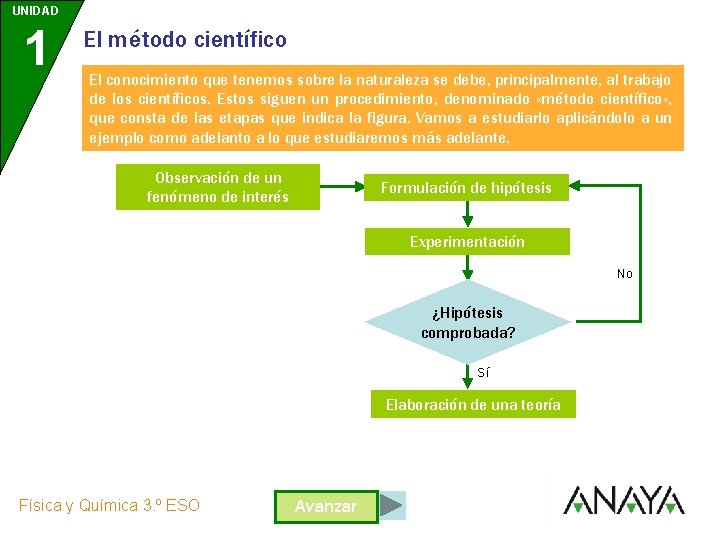 UNIDAD
1
El método científico

El conocimiento que tenemos sobre la naturaleza se debe, principalmente, al trabajo de los científicos. Estos siguen un procedimiento, denominado «método científico», que consta de las etapas que indica la figura. Vamos a estudiarlo aplicándolo a un ejemplo como adelanto a lo que estudiaremos más adelante.

Observación de un fenómeno de interés

Formulación de hipótesis

Experimentación

No

¿Hipótesis comprobada?

Sí

Elaboración de una teoría

Física y Química 3.º ESO

Avanzar

ANAYA